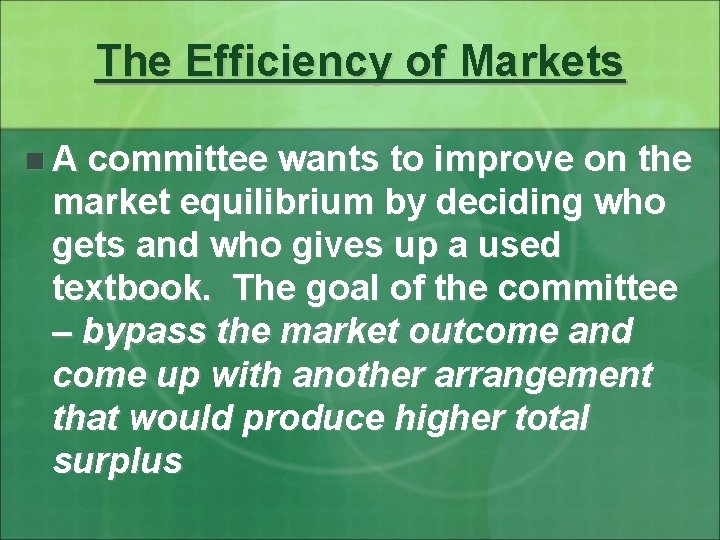 The Efficiency of Markets

A committee wants to improve on the market equilibrium by deciding who gets and who gives up a used textbook.  The goal of the committee – bypass the market outcome and come up with another arrangement that would produce higher total surplus